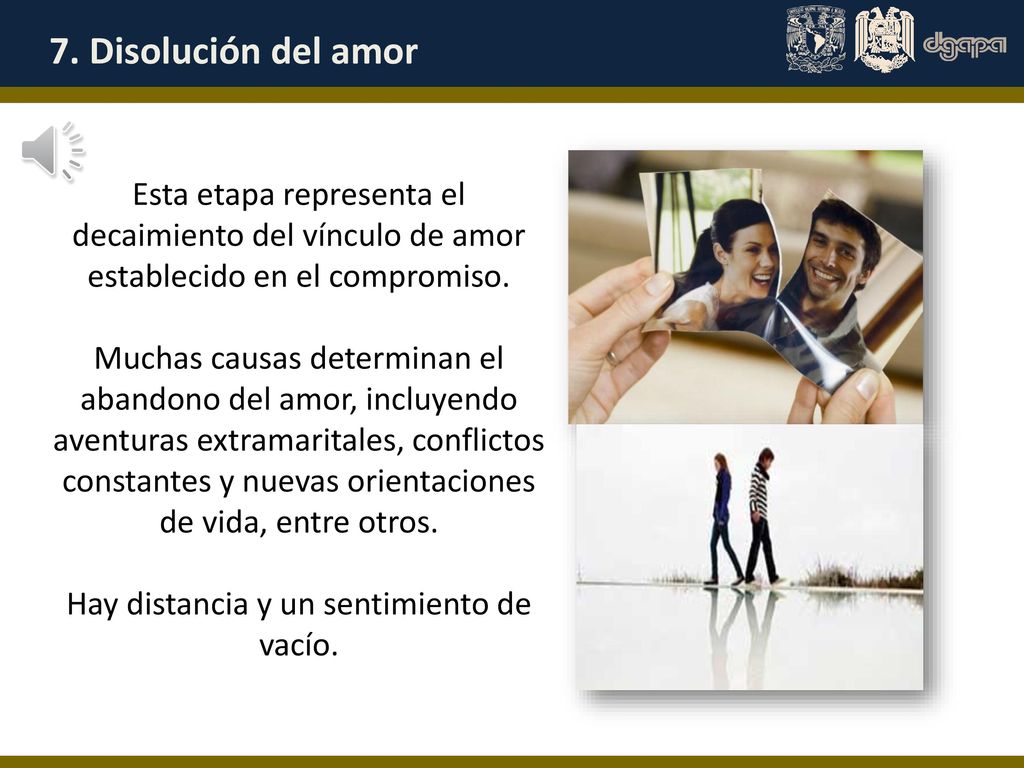 7. Disolución del amor

dgapa

Esta etapa representa el decaimiento del vínculo de amor establecido en el compromiso.

Muchas causas determinan el abandono del amor, incluyendo aventuras extramaritales, conflictos constantes y nuevas orientaciones de vida, entre otros.

Hay distancia y un sentimiento de vacío.